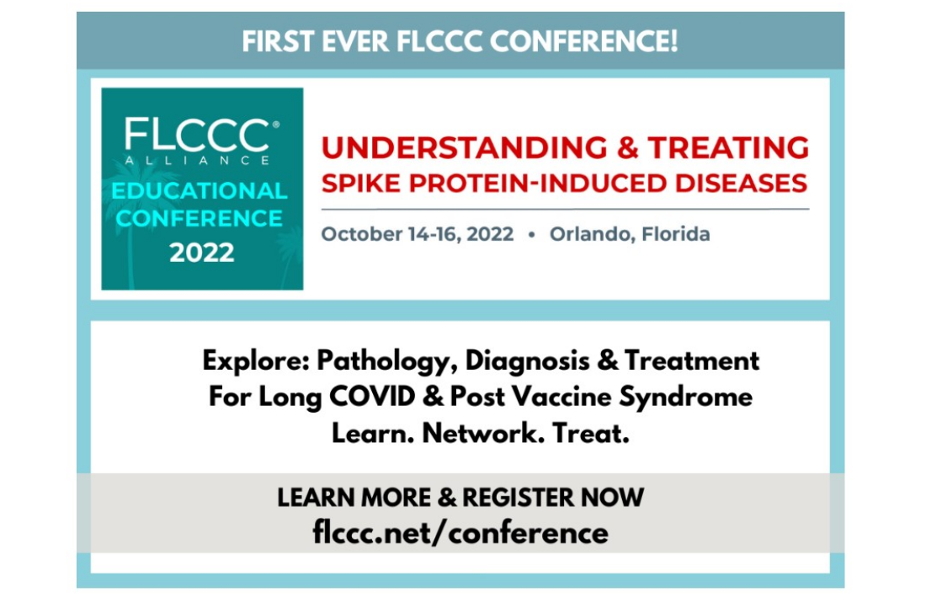 FIRST EVER FLCCC CONFERENCE!

FLCCC® ALLIANCE
EDUCATIONAL CONFERENCE
2022

UNDERSTANDING & TREATING
SPIKE PROTEIN-INDUCED DISEASES

October 14-16, 2022 • Orlando, Florida

Explore: Pathology, Diagnosis & Treatment
For Long COVID & Post Vaccine Syndrome
Learn. Network. Treat.

LEARN MORE & REGISTER NOW
flccc.net/conference